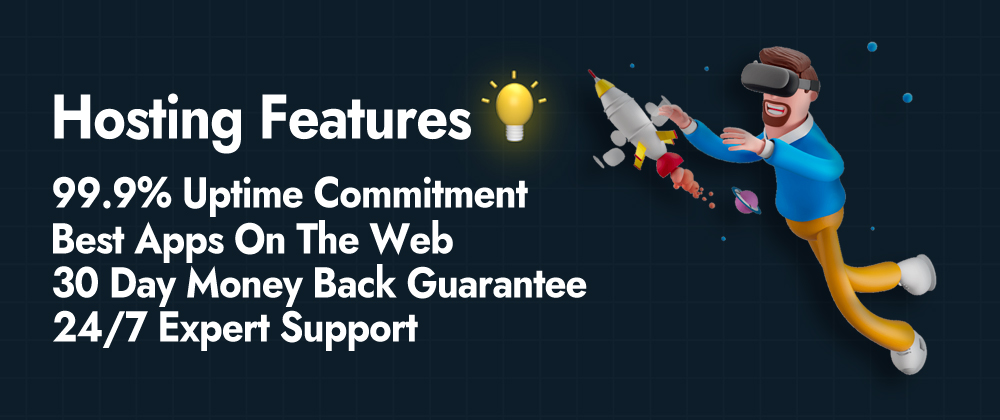 Hosting Features

99.9% Uptime Commitment
Best Apps On The Web
30 Day Money Back Guarantee
24/7 Expert Support